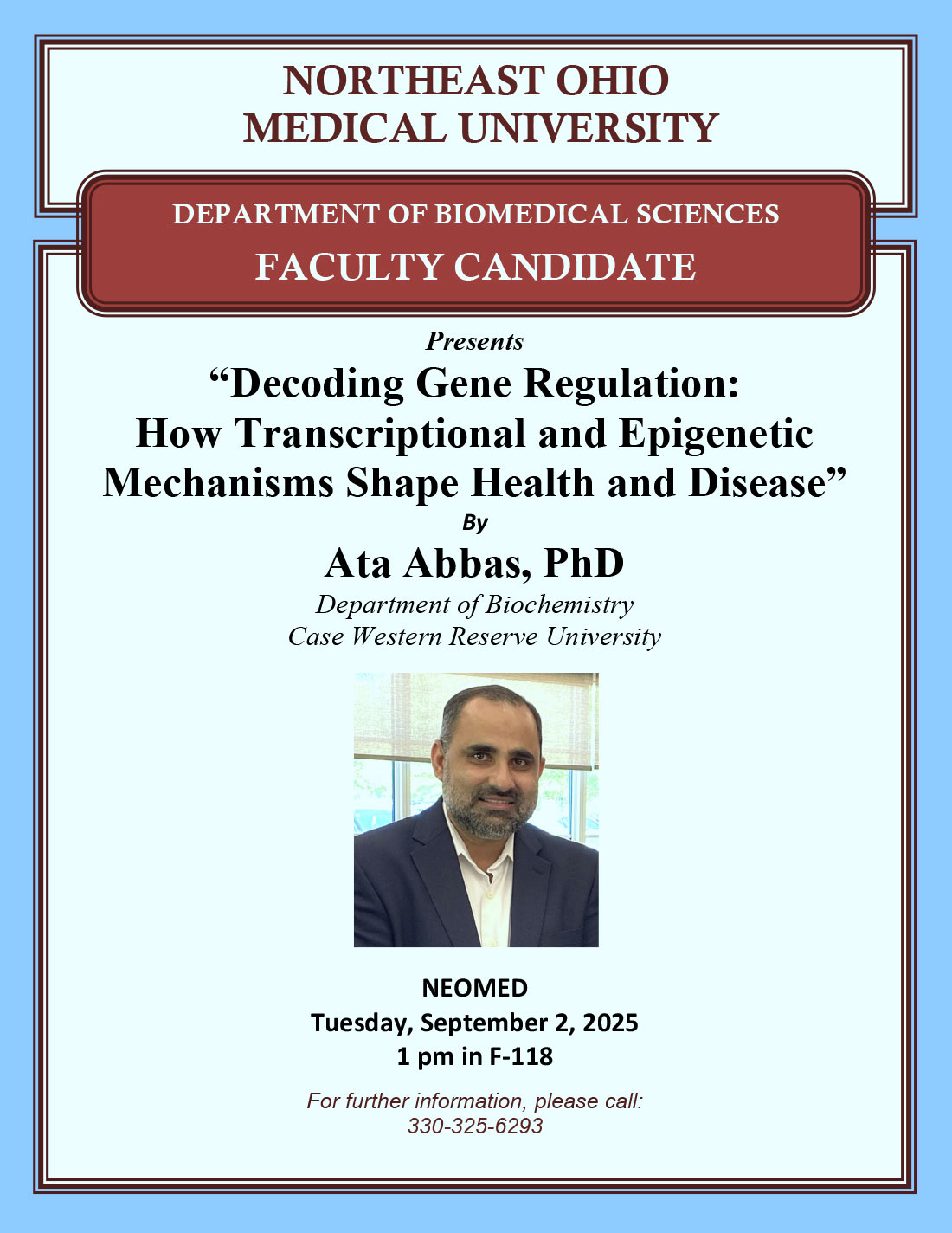 NORTHEAST OHIO
MEDICAL UNIVERSITY

DEPARTMENT OF BIOMEDICAL SCIENCES
FACULTY CANDIDATE

Presents
“Decoding Gene Regulation:
How Transcriptional and Epigenetic Mechanisms Shape Health and Disease”
By
Ata Abbas, PhD
Department of Biochemistry
Case Western Reserve University

NEOMED
Tuesday, September 2, 2025
1 pm in F-118

For further information, please call:
330-325-6293